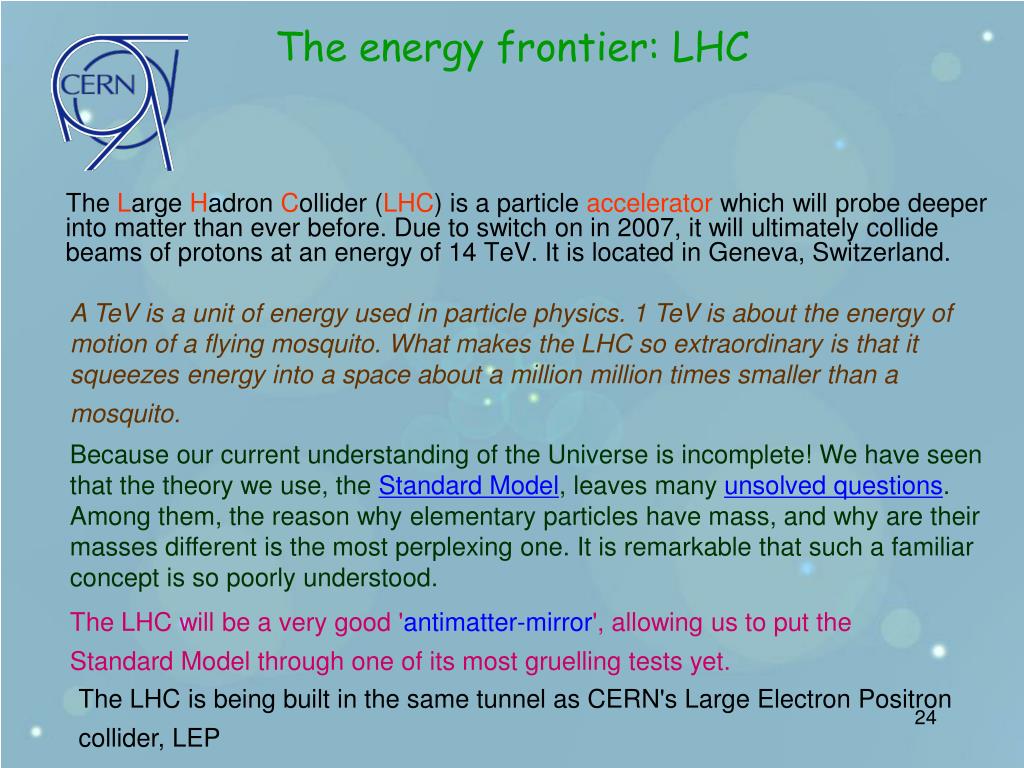 CERN

The energy frontier: LHC

The Large Hadron Collider (LHC) is a particle accelerator which will probe deeper into matter than ever before. Due to switch on in 2007, it will ultimately collide beams of protons at an energy of 14 TeV. It is located in Geneva, Switzerland.

A TeV is a unit of energy used in particle physics. 1 TeV is about the energy of motion of a flying mosquito. What makes the LHC so extraordinary is that it squeezes energy into a space about a million million times smaller than a mosquito.

Because our current understanding of the Universe is incomplete! We have seen that the theory we use, the Standard Model, leaves many unsolved questions. Among them, the reason why elementary particles have mass, and why are their masses different is the most perplexing one. It is remarkable that such a familiar concept is so poorly understood.

The LHC will be a very good 'antimatter-mirror', allowing us to put the Standard Model through one of its most gruelling tests yet.

The LHC is being built in the same tunnel as CERN's Large Electron Positron collider, LEP

24